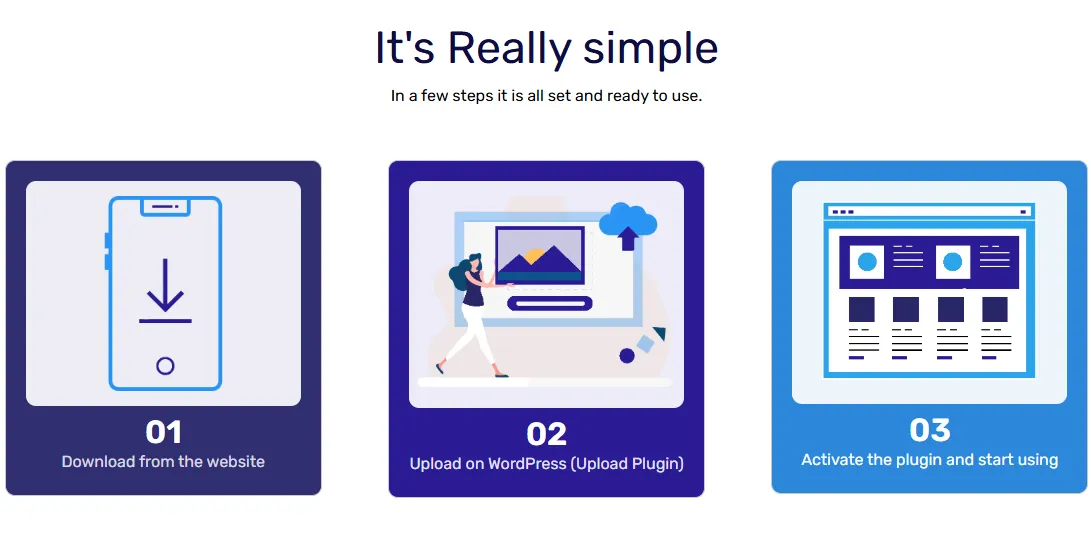 It's Really simple

In a few steps it is all set and ready to use.

01
Download from the website

02
Upload on WordPress (Upload Plugin)

03
Activate the plugin and start using